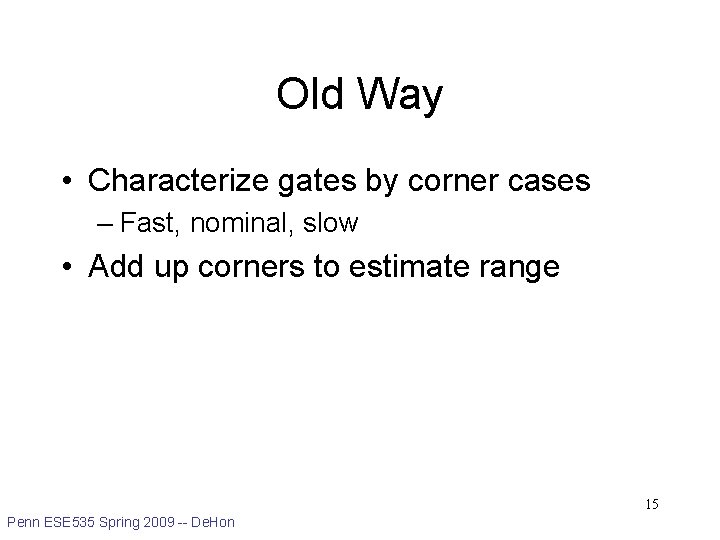 Old Way

• Characterize gates by corner cases
 – Fast, nominal, slow
• Add up corners to estimate range

15

Penn ESE535 Spring 2009 -- DeHon